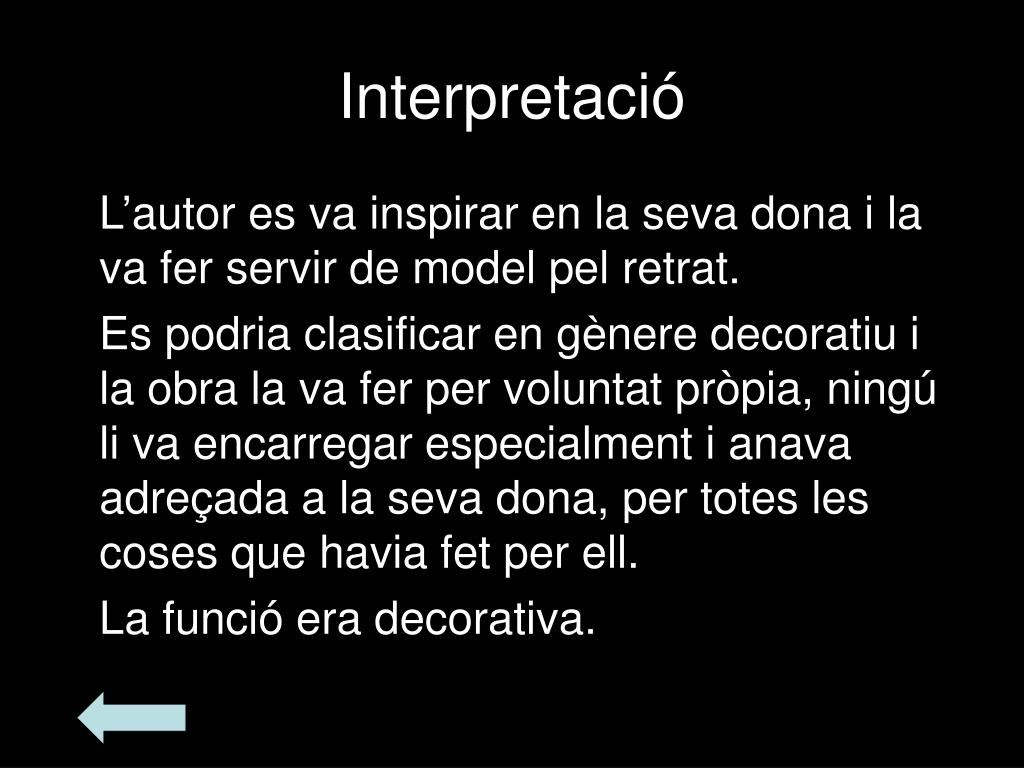 Interpretació

L’autor es va inspirar en la seva dona i la va fer servir de model pel retrat.

Es podria clasificar en gènere decoratiu i la obra la va fer per voluntat pròpia, ningú li va encarregar especialment i anava adreçada a la seva dona, per totes les coses que havia fet per ell.

La funció era decorativa.